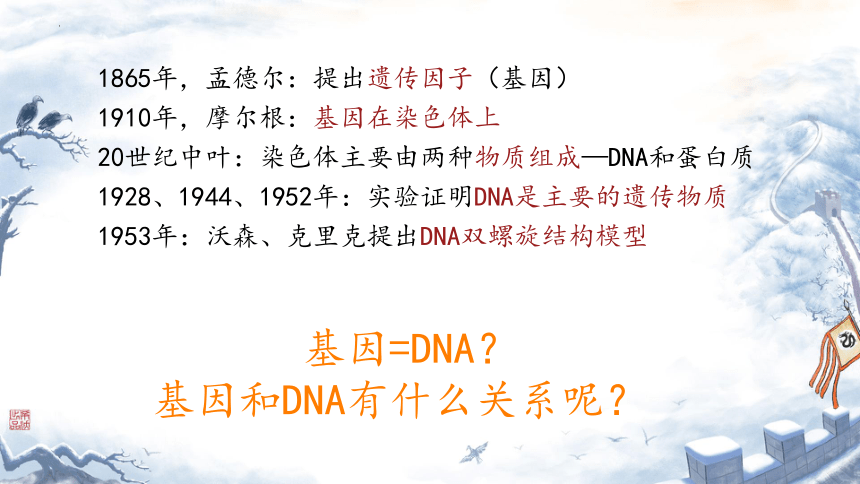 1865年，孟德尔：提出遗传因子（基因）
1910年，摩尔根：基因在染色体上
20世纪中叶：染色体主要由两种物质组成—DNA和蛋白质
1928、1944、1952年：实验证明DNA是主要的遗传物质
1953年：沃森、克里克提出DNA双螺旋结构模型

基因=DNA？
基因和DNA有什么关系呢？